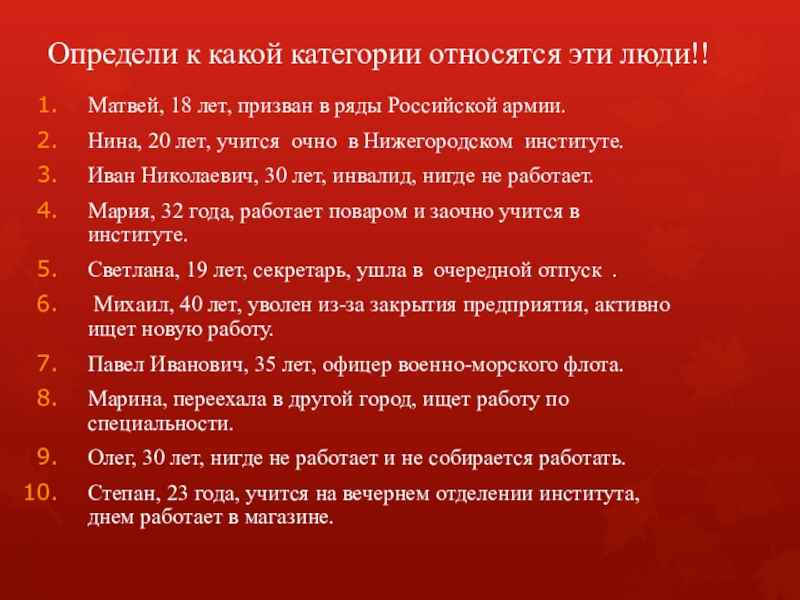 Определи к какой категории относятся эти люди!!

1. Матвей, 18 лет, призван в ряды Российской армии.
2. Нина, 20 лет, учится очно в Нижегородском институте.
3. Иван Николаевич, 30 лет, инвалид, нигде не работает.
4. Мария, 32 года, работает поваром и заочно учится в институте.
5. Светлана, 19 лет, секретарь, ушла в очередной отпуск .
6. Михаил, 40 лет, уволен из-за закрытия предприятия, активно ищет новую работу.
7. Павел Иванович, 35 лет, офицер военно-морского флота.
8. Марина, переехала в другой город, ищет работу по специальности.
9. Олег, 30 лет, нигде не работает и не собирается работать.
10. Степан, 23 года, учится на вечернем отделении института, днем работает в магазине.